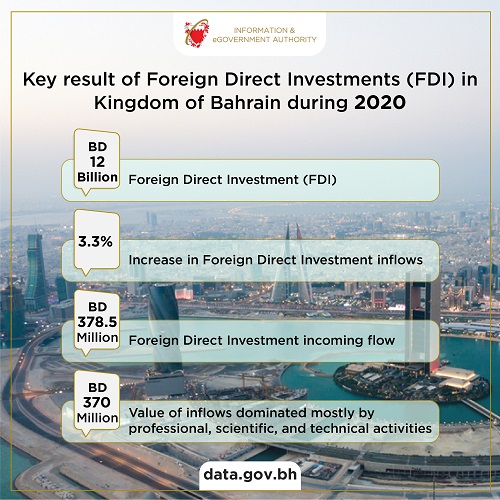 INFORMATION & eGOVERNMENT AUTHORITY

Key result of Foreign Direct Investments (FDI) in Kingdom of Bahrain during 2020

BD 12 Billion

Foreign Direct Investment (FDI)

3.3%

Increase in Foreign Direct Investment inflows

BD 378.5 Million

Foreign Direct Investment incoming flow

BD 370 Million

Value of inflows dominated mostly by professional, scientific, and technical activities

data.gov.bh